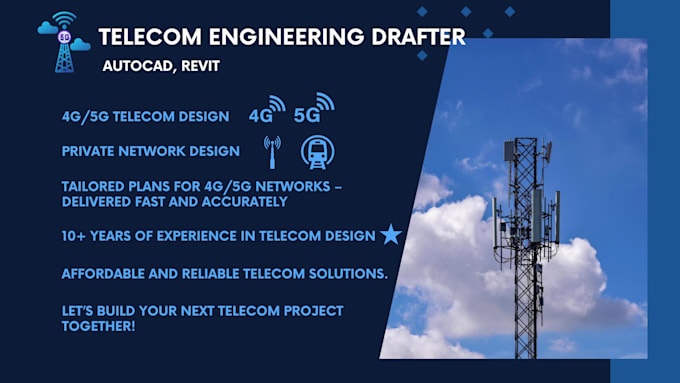 5G

TELECOM ENGINEERING DRAFTER

AUTOCAD, REVIT

4G/5G TELECOM DESIGN 4G 5G

PRIVATE NETWORK DESIGN

TAILORED PLANS FOR 4G/5G NETWORKS – DELIVERED FAST AND ACCURATELY

10+ YEARS OF EXPERIENCE IN TELECOM DESIGN

AFFORDABLE AND RELIABLE TELECOM SOLUTIONS.

LET'S BUILD YOUR NEXT TELECOM PROJECT TOGETHER!